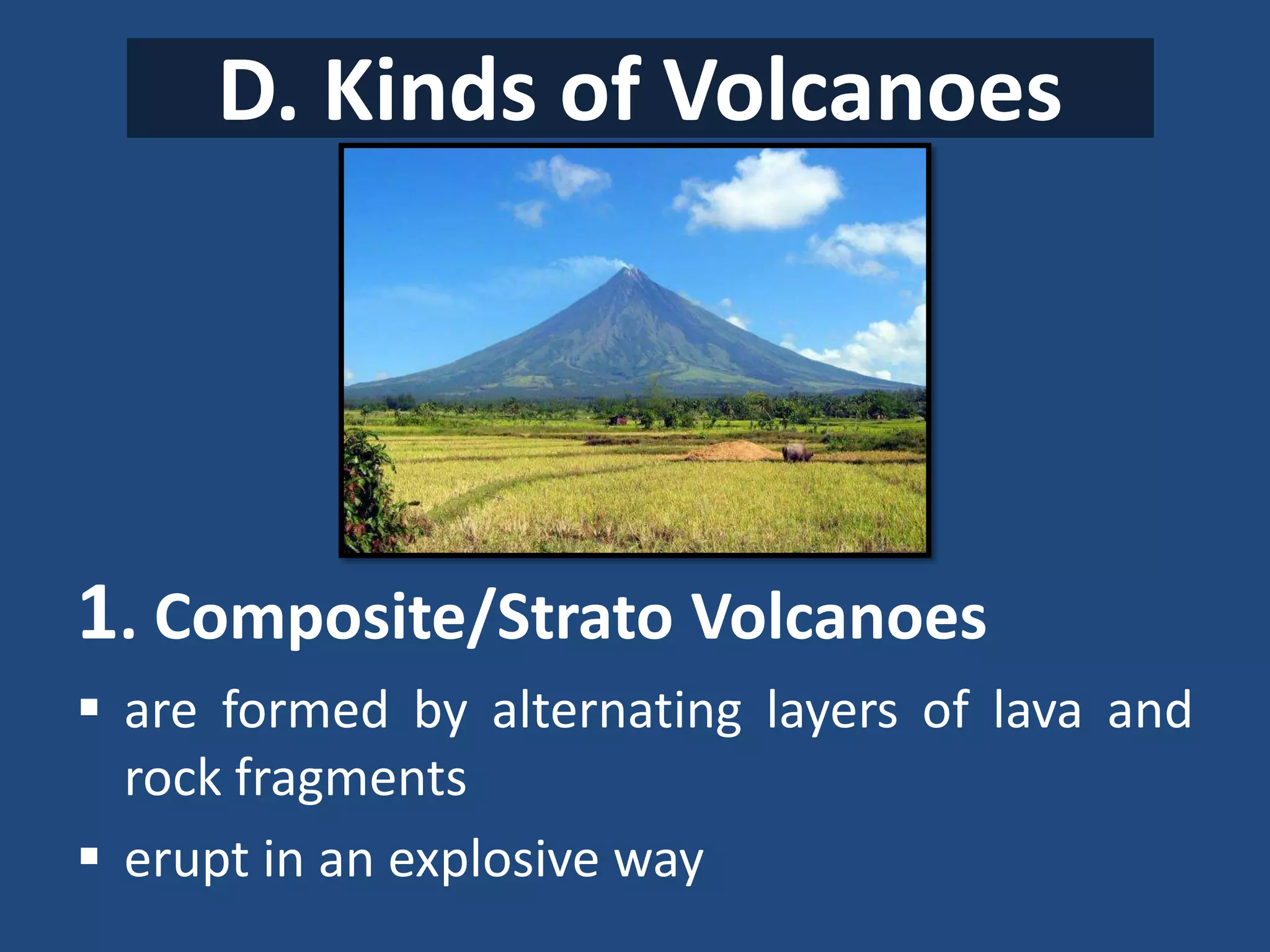 D. Kinds of Volcanoes

1. Composite/Strato Volcanoes

▪ are formed by alternating layers of lava and rock fragments

▪ erupt in an explosive way